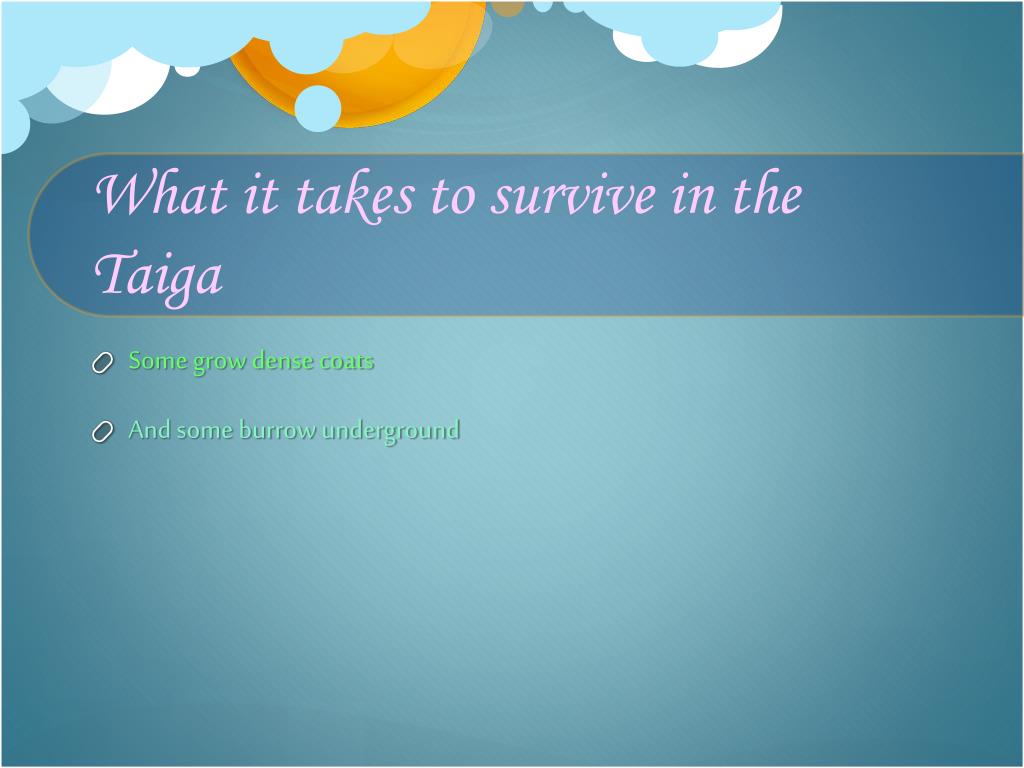 What it takes to survive in the Taiga

Some grow dense coats

And some burrow underground